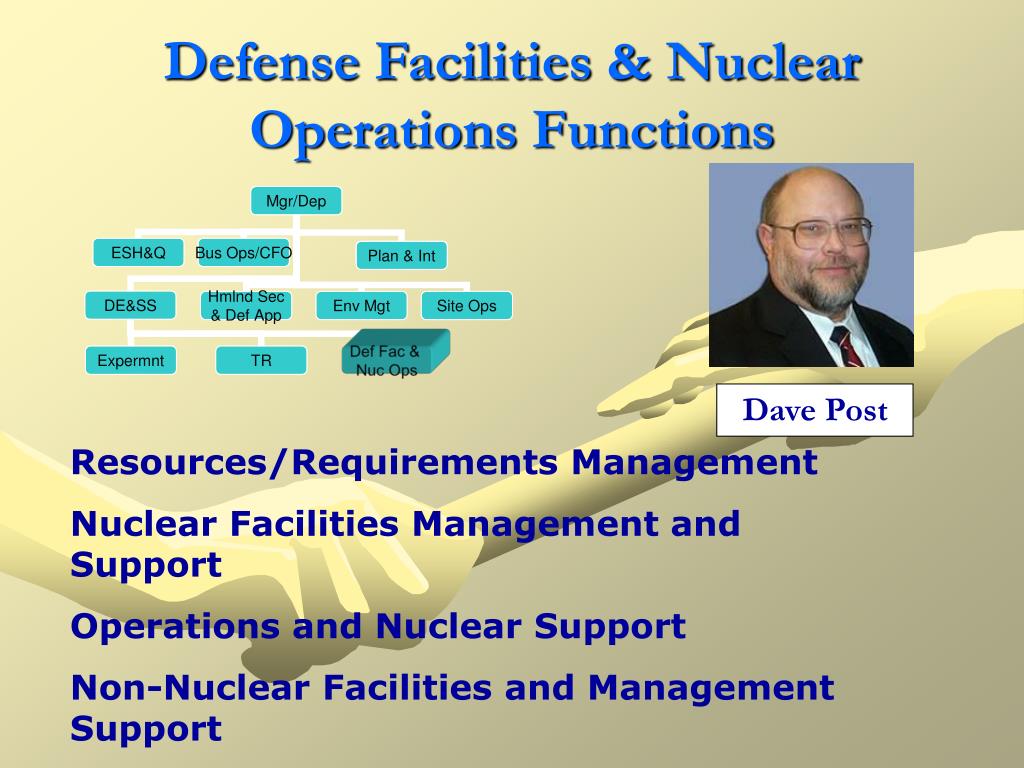 Defense Facilities & Nuclear Operations Functions

Mgr/Dep

ESH&Q

Bus Ops/CFO

Plan & Int

DE&SS

Hmlnd Sec & Def App

Env Mgt

Site Ops

Expermnt

TR

Def Fac & Nuc Ops

Dave Post

Resources/Requirements Management

Nuclear Facilities Management and Support

Operations and Nuclear Support

Non-Nuclear Facilities and Management Support